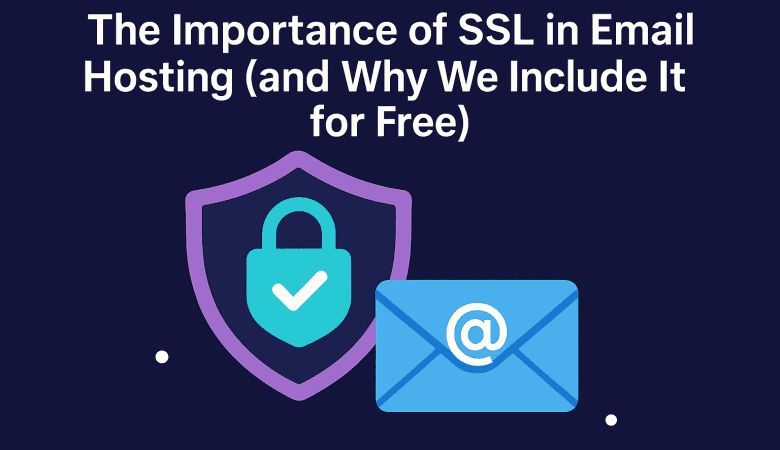 The Importance of SSL in Email Hosting (and Why We Include It for Free)

@